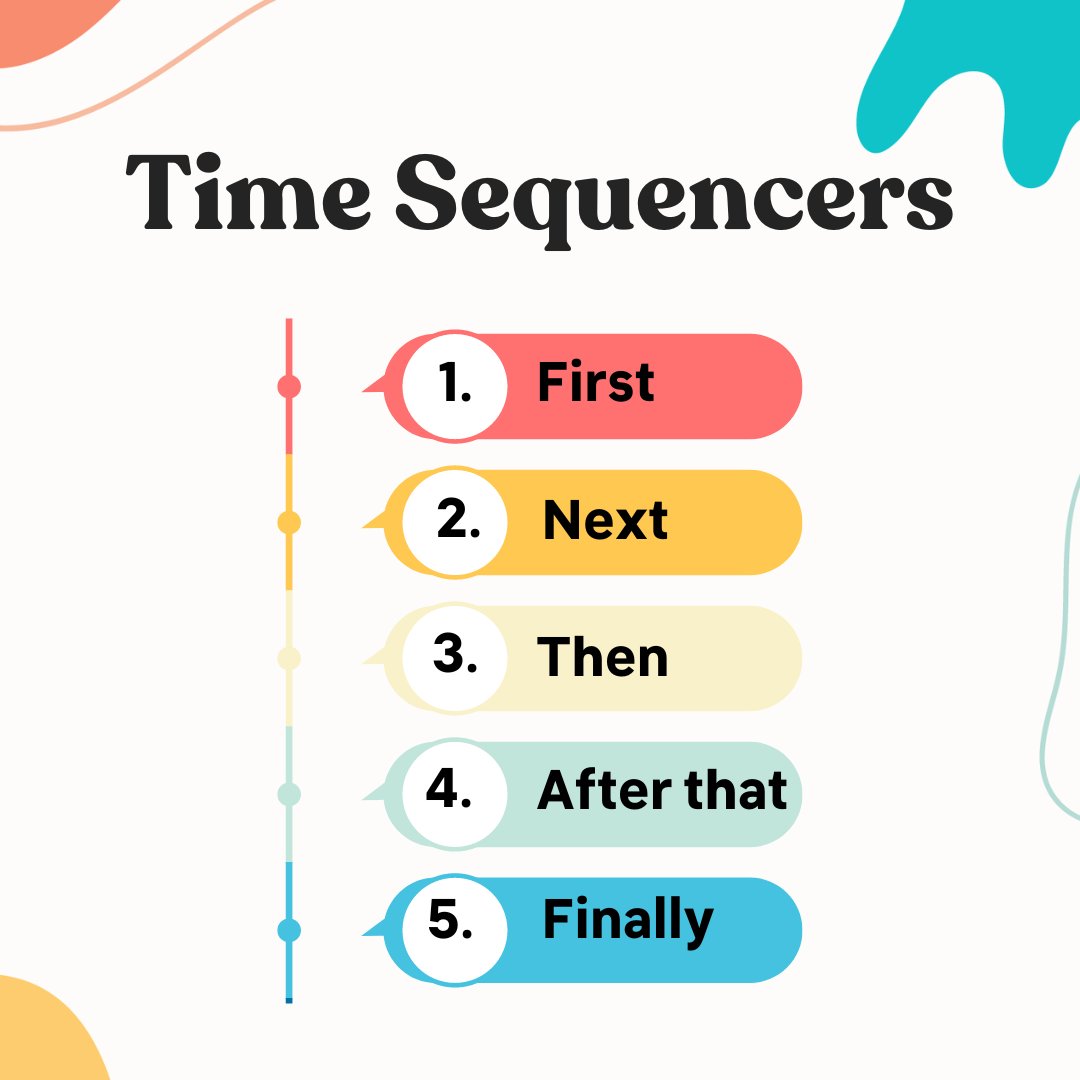 Time Sequencers

1. First

2. Next

3. Then

4. After that

5. Finally